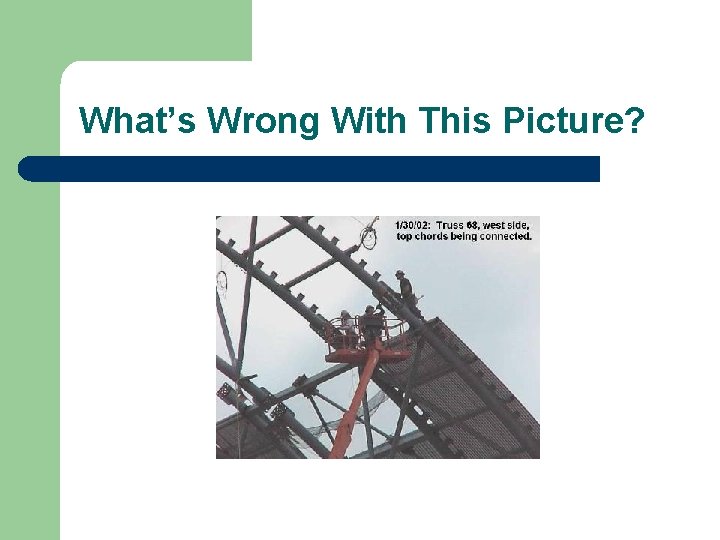 What's Wrong With This Picture?

1/30/02: Truss 68, west side, top chords being connected.